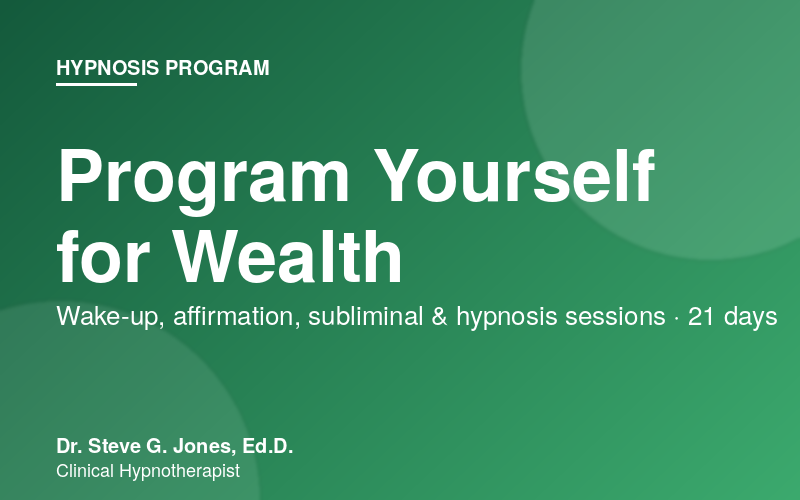 HYPNOSIS PROGRAM

Program Yourself for Wealth

Wake-up, affirmation, subliminal & hypnosis sessions · 21 days

Dr. Steve G. Jones, Ed.D.
Clinical Hypnotherapist